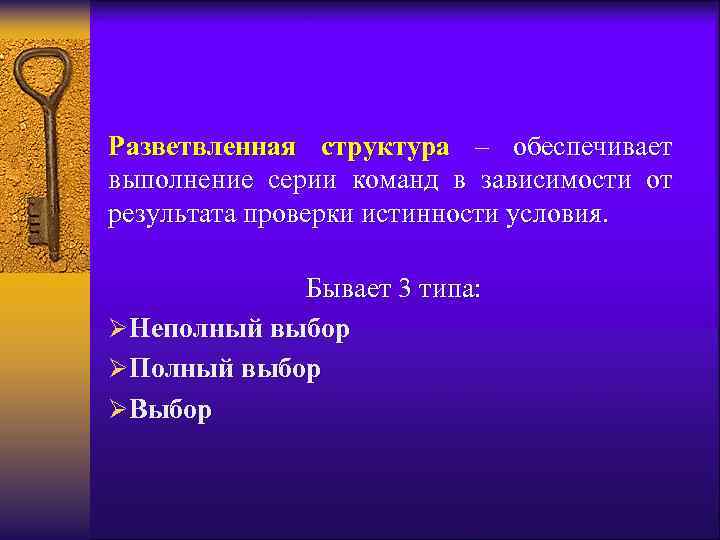 Разветвленная структура – обеспечивает выполнение серии команд в зависимости от результата проверки истинности условия.

Бывает 3 типа:
➢Неполный выбор
➢Полный выбор
➢Выбор